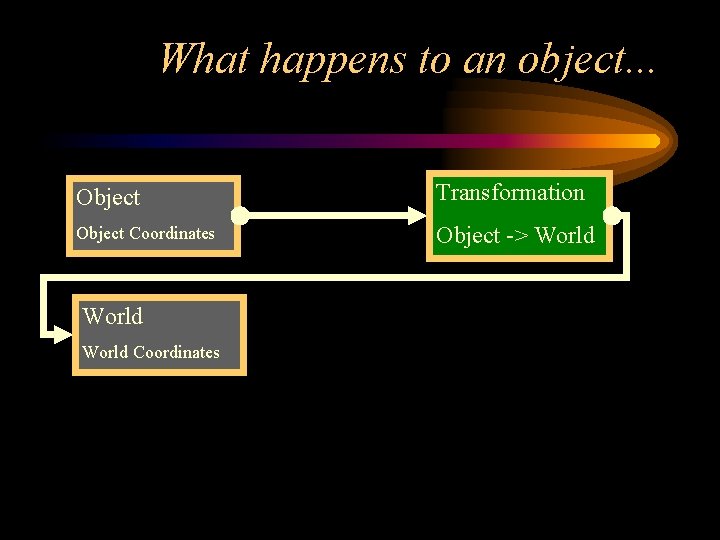 What happens to an object...

Object
Object Coordinates

Transformation
Object -> World

World
World Coordinates